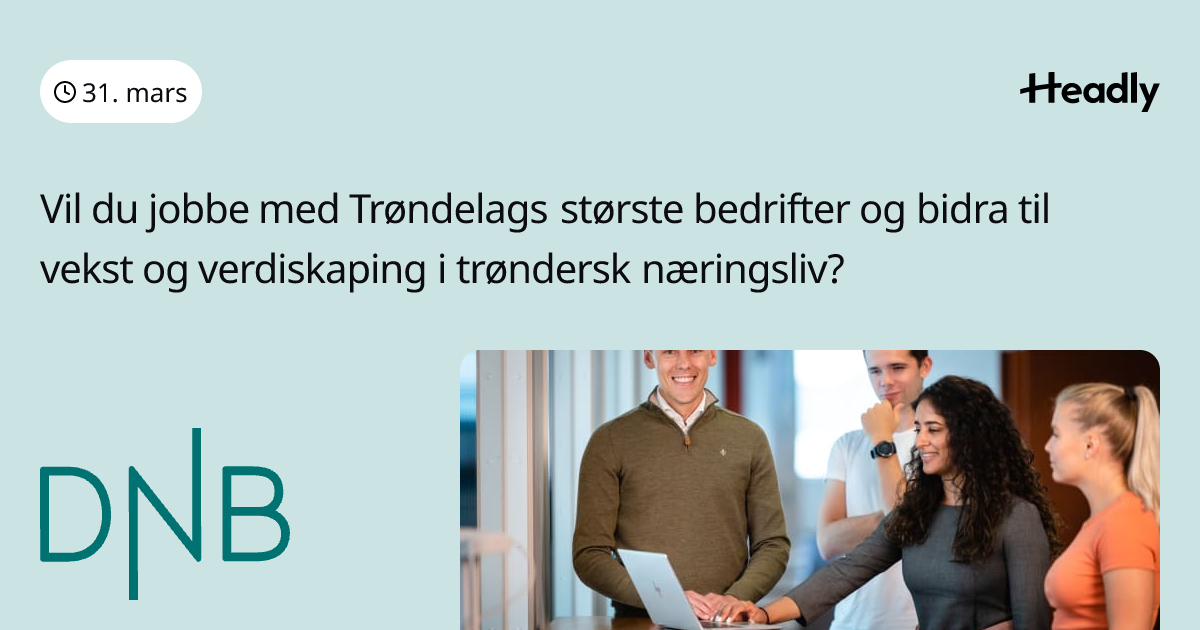 31. mars

Headly

Vil du jobbe med Trøndelags største bedrifter og bidra til vekst og verdiskaping i trøndersk næringsliv?

DNB